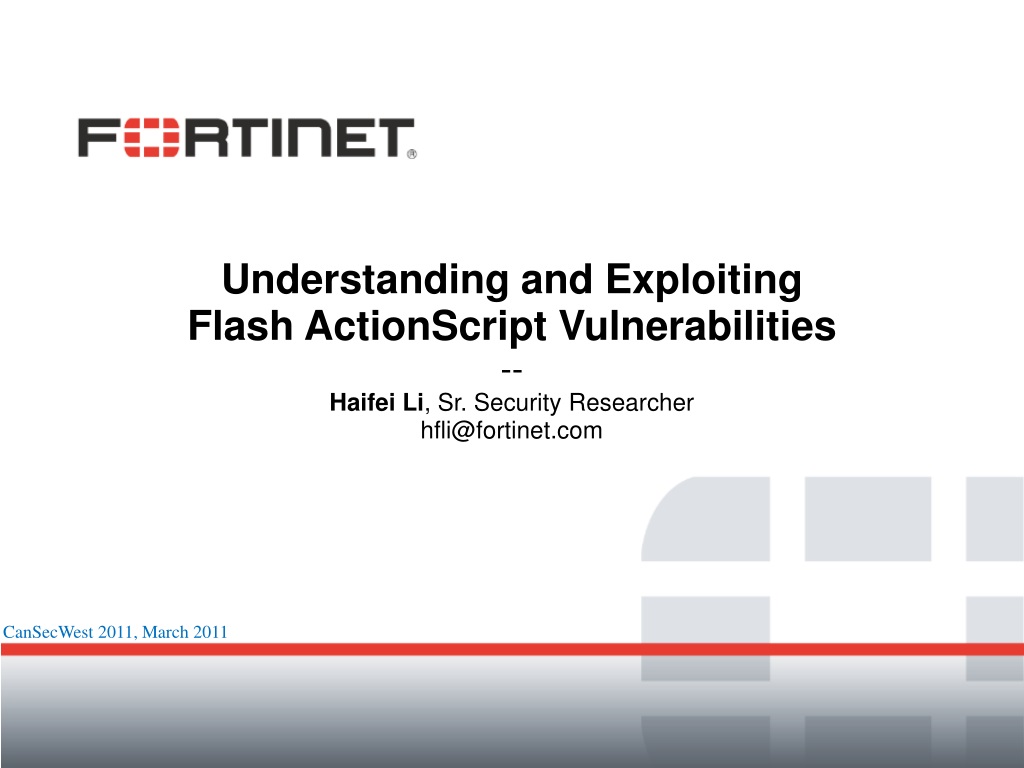 FORTINET®

Understanding and Exploiting Flash ActionScript Vulnerabilities

--

Haifei Li, Sr. Security Researcher
hfli@fortinet.com

CanSecWest 2011, March 2011